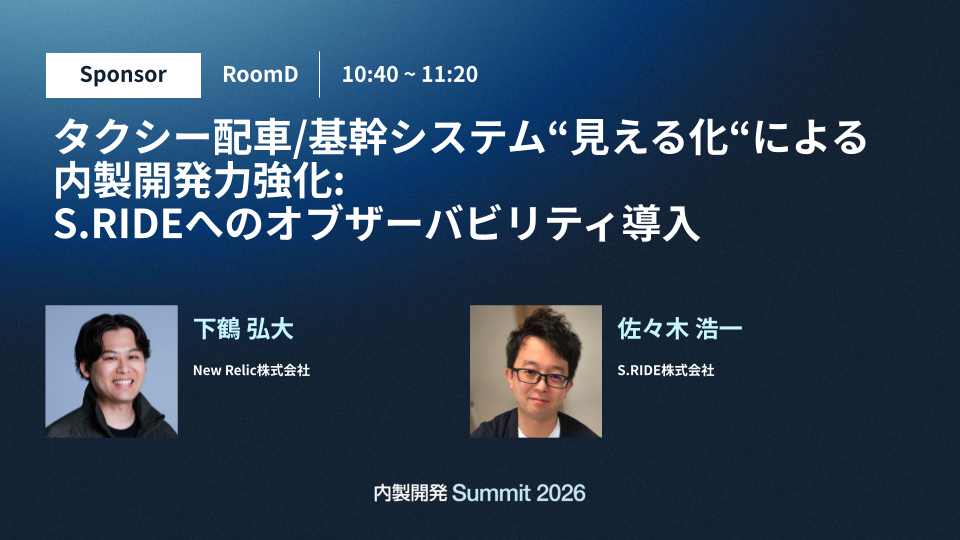 Sponsor RoomD 10:40 ~ 11:20

タクシー配車/基幹システム“見える化“による内製開発力強化:
S.RIDEへのオブザーバビリティ導入

下鶴 弘大
New Relic株式会社

佐々木 浩一
S.RIDE株式会社

内製開発 Summit 2026